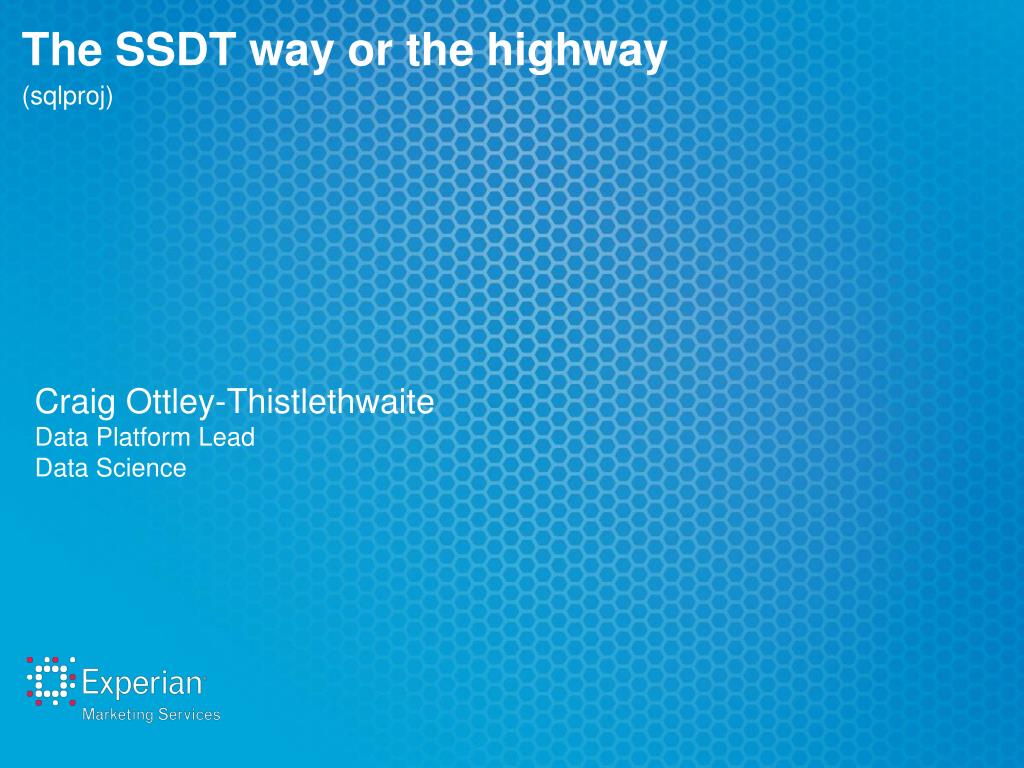 The SSDT way or the highway
(sqlproj)

Craig Ottley-Thistlethwaite
Data Platform Lead
Data Science

Experian
Marketing Services